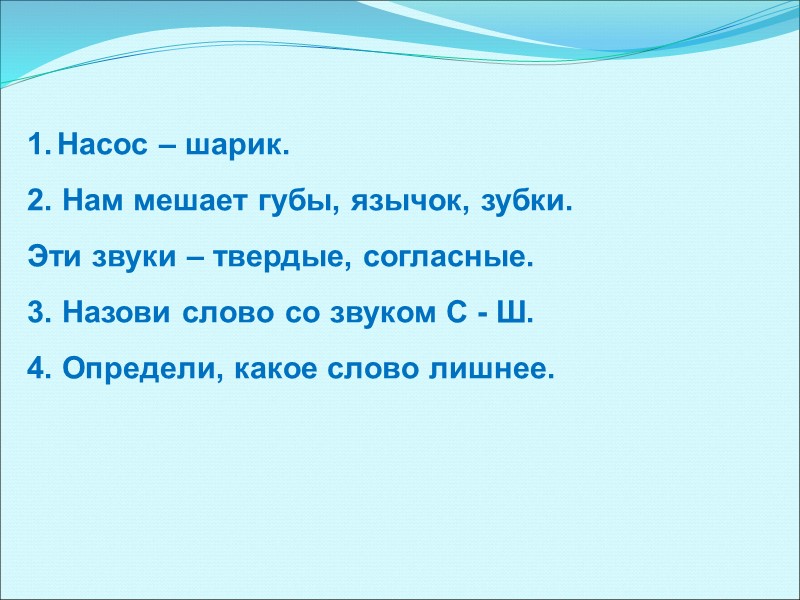 1. Насос – шарик.

2. Нам мешает губы, язычок, зубки.

Эти звуки – твердые, согласные.

3. Назови слово со звуком С - Ш.

4. Определи, какое слово лишнее.